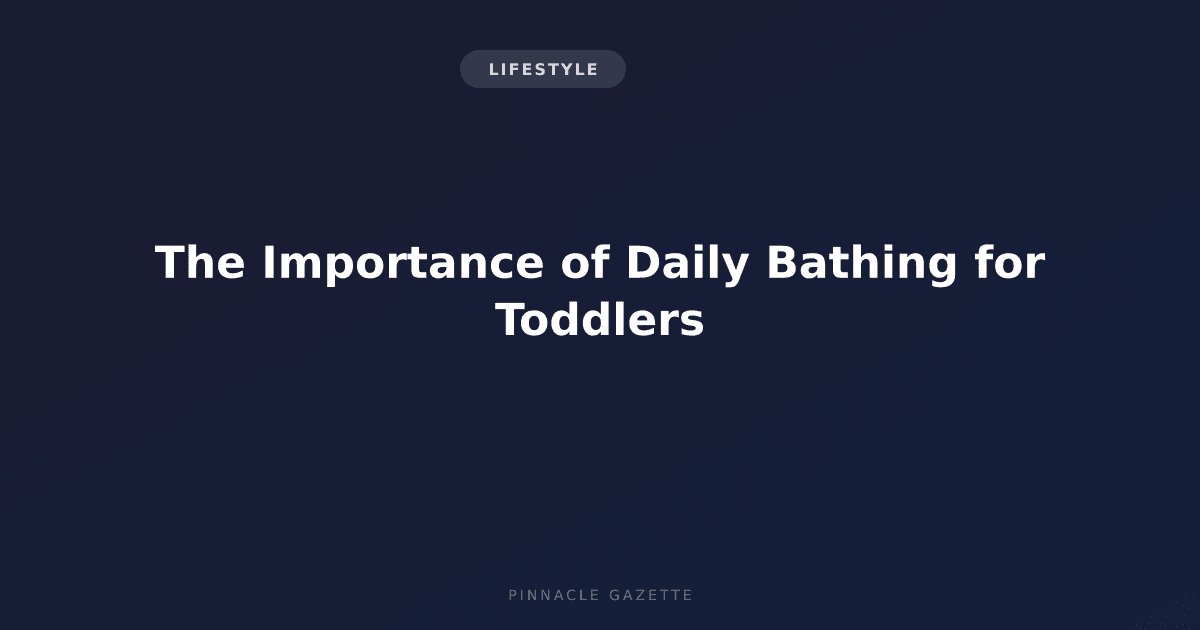 LIFESTYLE

The Importance of Daily Bathing for Toddlers

PINNACLE GAZETTE